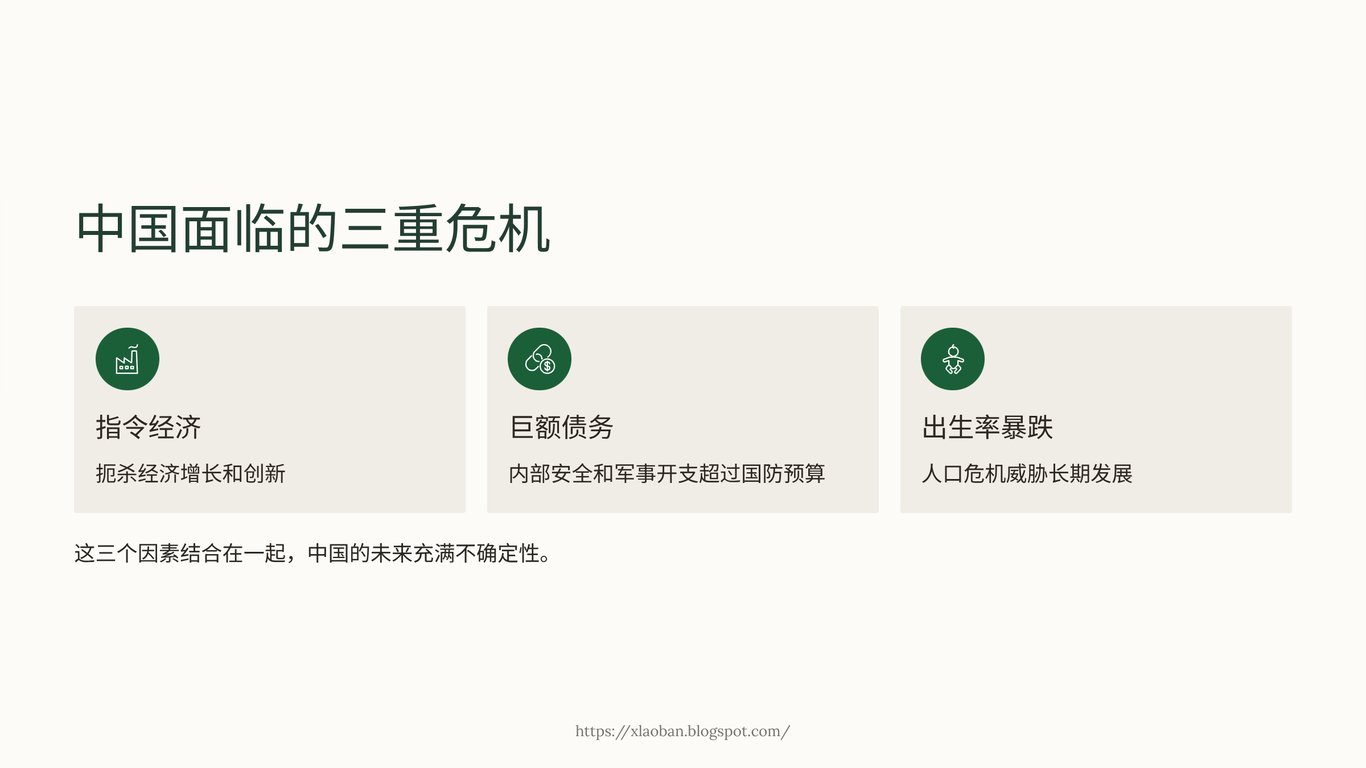 中国面临的三重危机

指令经济

扼杀经济增长和创新

巨额债务

内部安全和军事开支超过国防预算

出生率暴跌

人口危机威胁长期发展

这三个因素结合在一起，中国的未来充满不确定性。

https://xlaoban.blogspot.com/